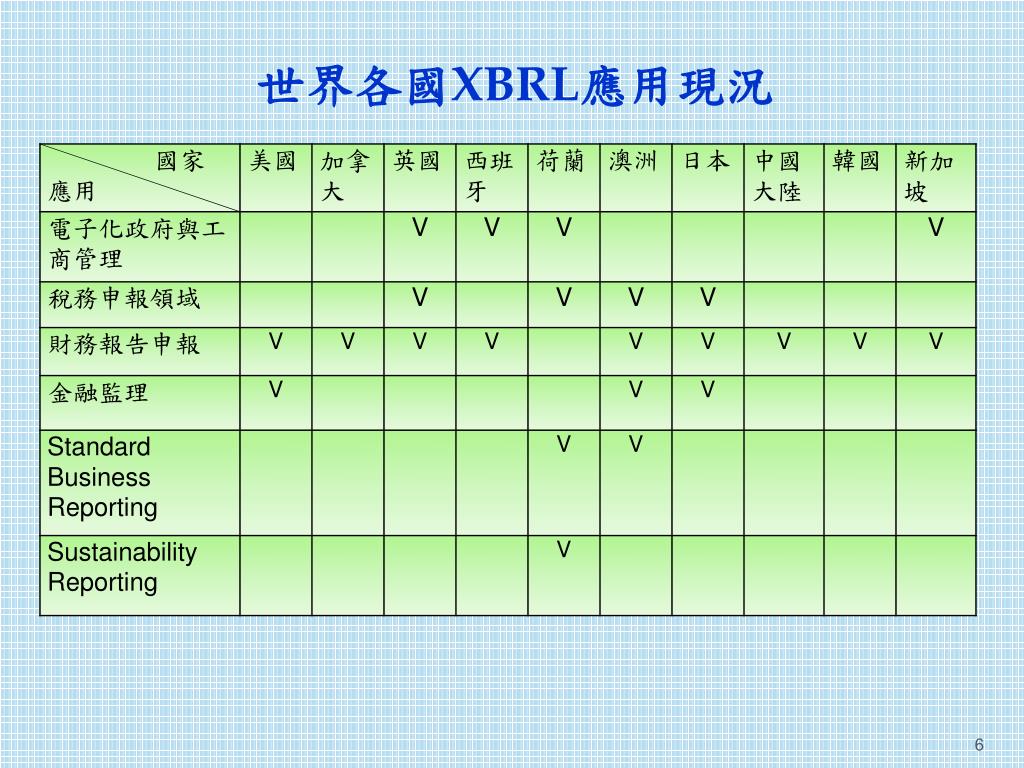 世界各國XBRL應用現況

| 國家 應用 | 美國 | 加拿大 | 英國 | 西班牙 | 荷蘭 | 澳洲 | 日本 | 中國大陸 | 韓國 | 新加坡 |
|---|---|---|---|---|---|---|---|---|---|---|
| 電子化政府與工商管理 | | | V | V | V | | | | | V |
| 稅務申報領域 | | | V | | V | V | V | | | |
| 財務報告申報 | V | V | V | V | | V | V | V | V | V |
| 金融監理 | V | | | | | V | V | | | |
| Standard Business Reporting | | | | | V | V | | | | |
| Sustainability Reporting | | | | | V | | | | | |

6